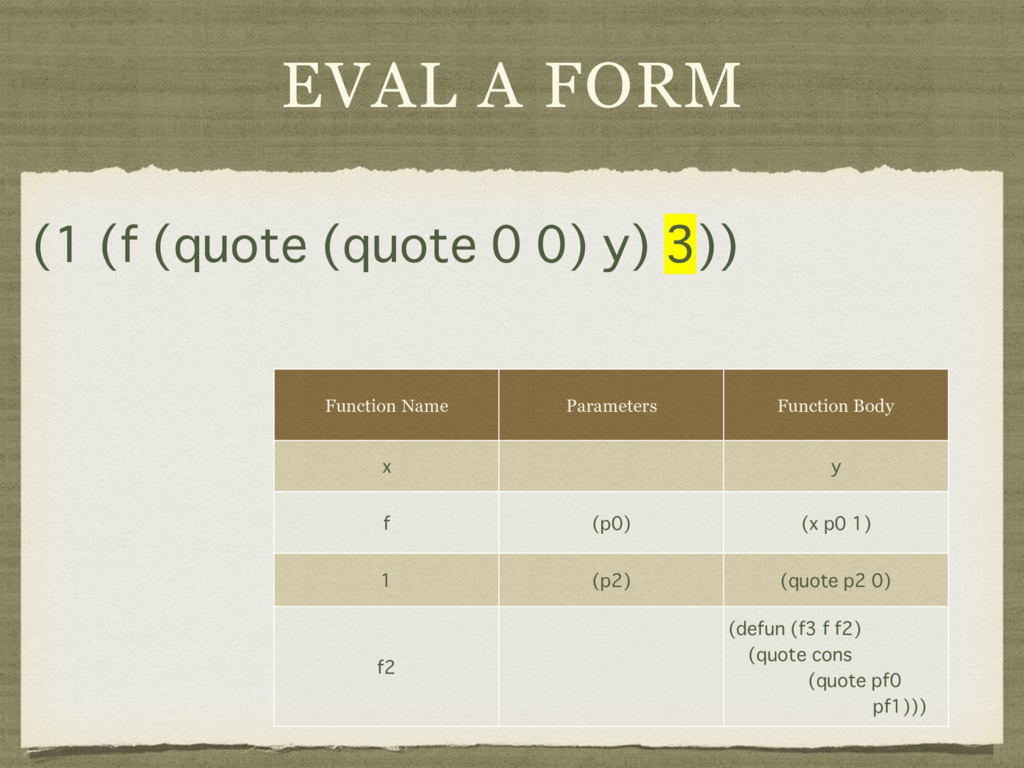 EVAL A FORM

(1 (f (quote (quote 0 0) y) 3))

| Function Name | Parameters | Function Body |
|---|---|---|
| x | | y |
| f | (p0) | (x p0 1) |
| 1 | (p2) | (quote p2 0) |
| f2 | | (defun (f3 f f2) (quote cons (quote pf0 pf1))) |